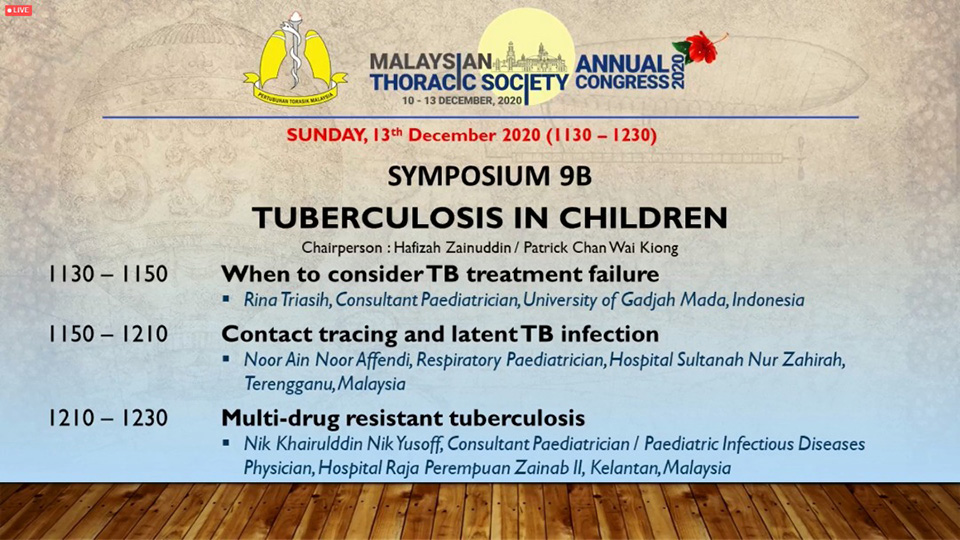 LIVE

PERTUBUHAN TORASIK MALAYSIA

MALAYSIAN THORACIC SOCIETY ANNUAL CONGRESS 2020
10 - 13 DECEMBER, 2020

SUNDAY, 13th December 2020 (1130 – 1230)

SYMPOSIUM 9B

TUBERCULOSIS IN CHILDREN

Chairperson : Hafizah Zainuddin / Patrick Chan Wai Kiong

1130 – 1150 When to consider TB treatment failure
▪ Rina Triasih, Consultant Paediatrician, University of Gadjah Mada, Indonesia

1150 – 1210 Contact tracing and latent TB infection
▪ Noor Ain Noor Affendi, Respiratory Paediatrician, Hospital Sultanah Nur Zahirah, Terengganu, Malaysia

1210 – 1230 Multi-drug resistant tuberculosis
▪ Nik Khairulddin Nik Yusoff, Consultant Paediatrician / Paediatric Infectious Diseases Physician, Hospital Raja Perempuan Zainab II, Kelantan, Malaysia